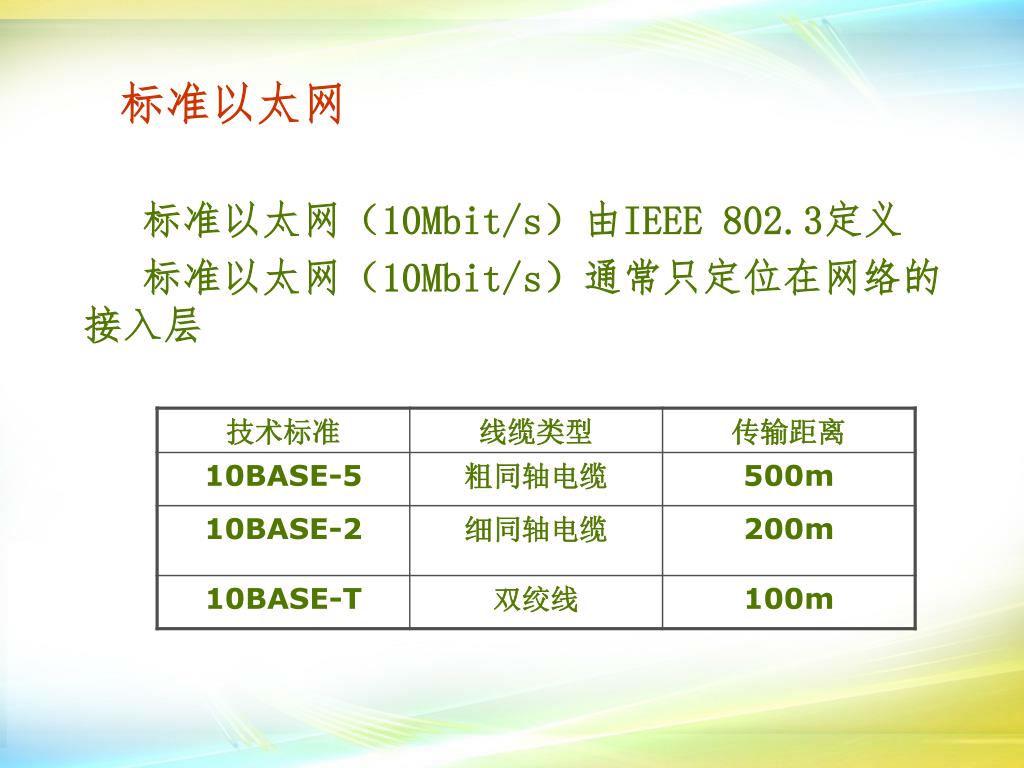 标准以太网

标准以太网（10Mbit/s）由IEEE 802.3定义

标准以太网（10Mbit/s）通常只定位在网络的接入层

| 技术标准 | 线缆类型 | 传输距离 |
|---|---|---|
| 10BASE-5 | 粗同轴电缆 | 500m |
| 10BASE-2 | 细同轴电缆 | 200m |
| 10BASE-T | 双绞线 | 100m |